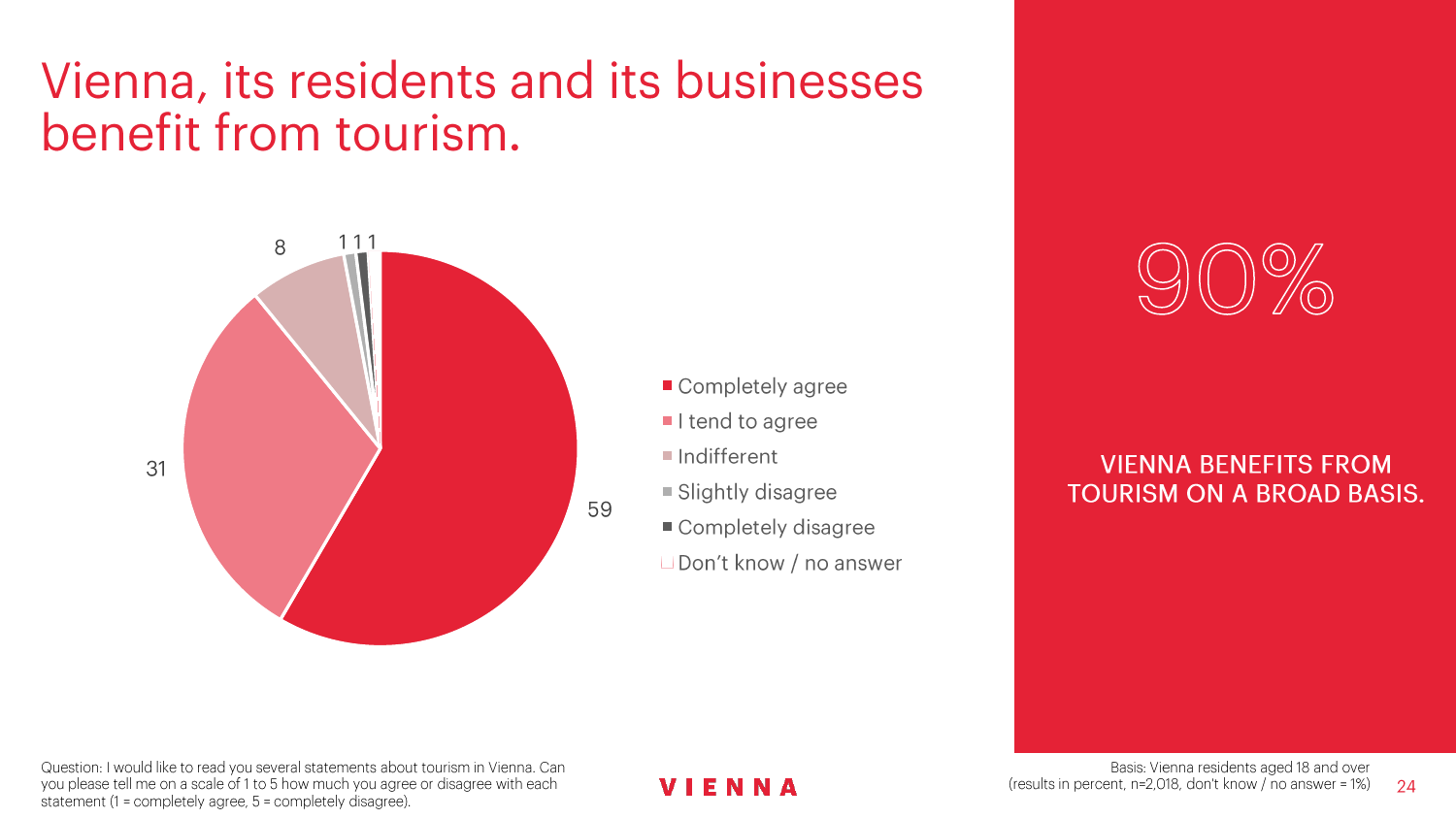 Vienna, its residents and its businesses benefit from tourism.

8
1 1 1
31
59

Completely agree
I tend to agree
Indifferent
Slightly disagree
Completely disagree
Don't know / no answer

90%

VIENNA BENEFITS FROM TOURISM ON A BROAD BASIS.

Question: I would like to read you several statements about tourism in Vienna. Can you please tell me on a scale of 1 to 5 how much you agree or disagree with each statement (1 = completely agree, 5 = completely disagree).

VIENNA

Basis: Vienna residents aged 18 and over (results in percent, n=2,018, don't know / no answer = 1%)

24